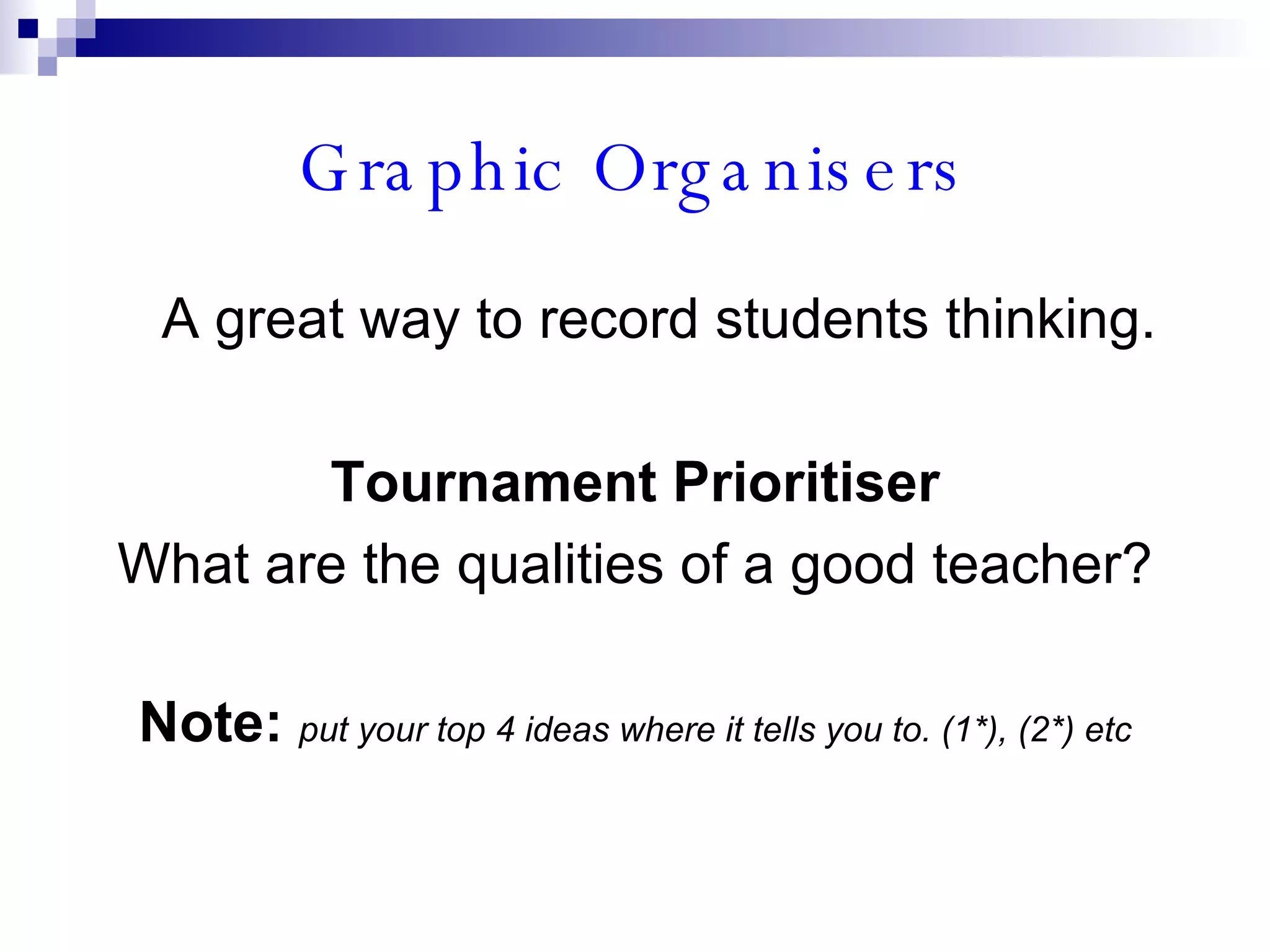 Graphic Organisers

A great way to record students thinking.

Tournament Prioritiser

What are the qualities of a good teacher?

Note: put your top 4 ideas where it tells you to. (1*), (2*) etc